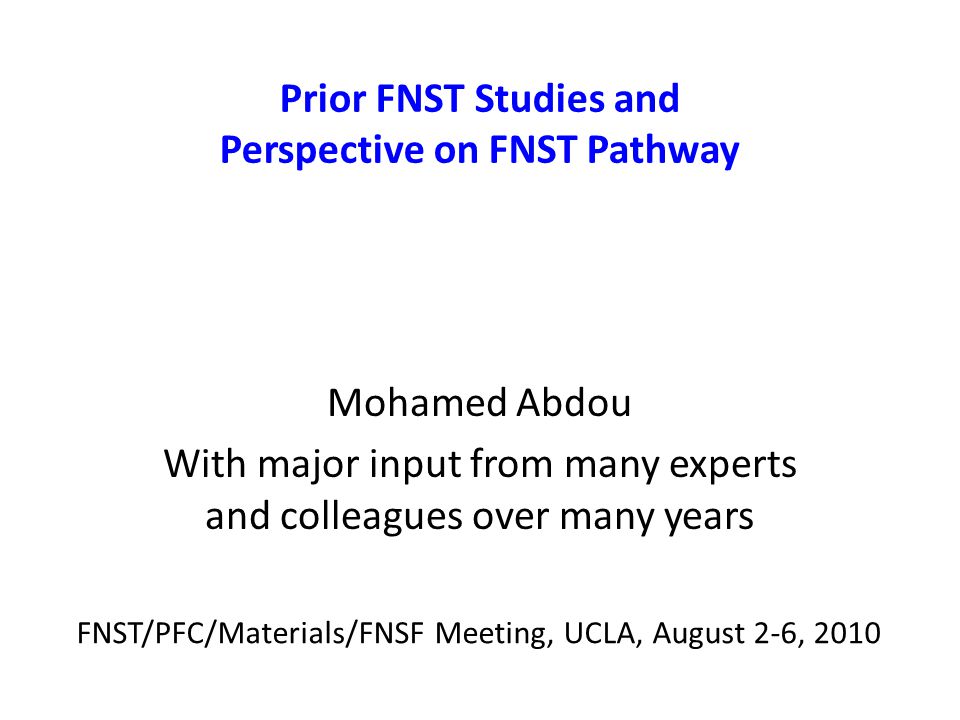 Prior FNST Studies and
Perspective on FNST Pathway

Mohamed Abdou
With major input from many experts and colleagues over many years

FNST/PFC/Materials/FNSF Meeting, UCLA, August 2-6, 2010